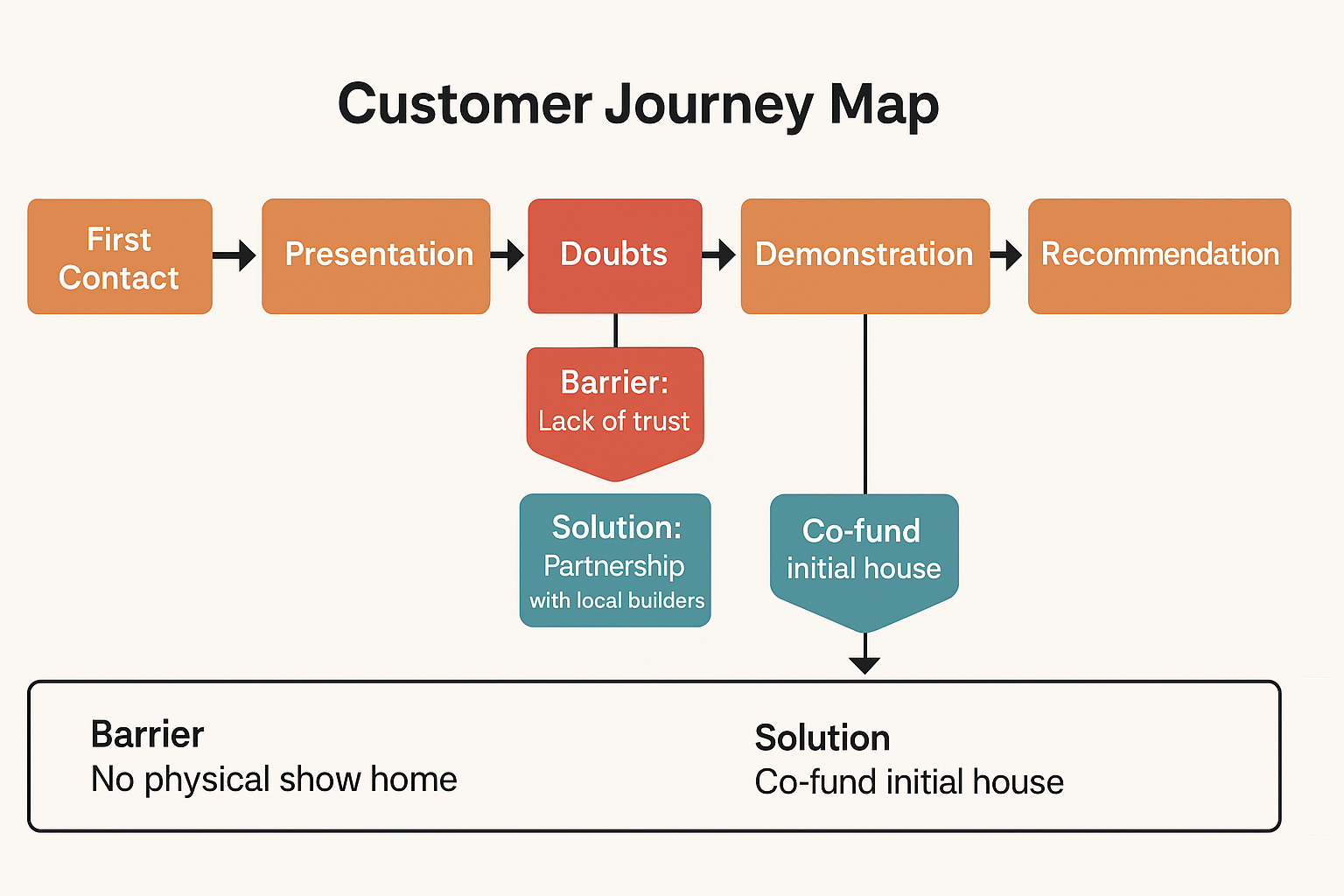 Customer Journey Map

First Contact

Presentation

Doubts

Demonstration

Recommendation

Barrier:
Lack of trust

Solution:
Partnership
with local builders

Co-fund
initial house

Barrier
No physical show home

Solution
Co-fund initial house